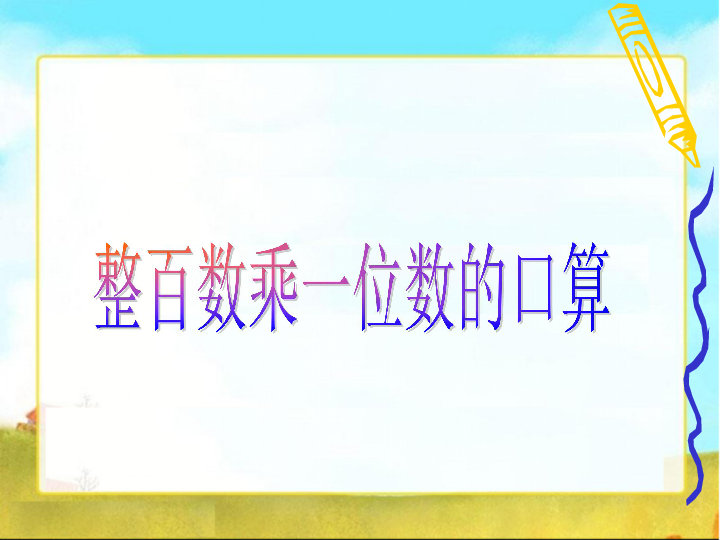 整百数乘一位数的口算